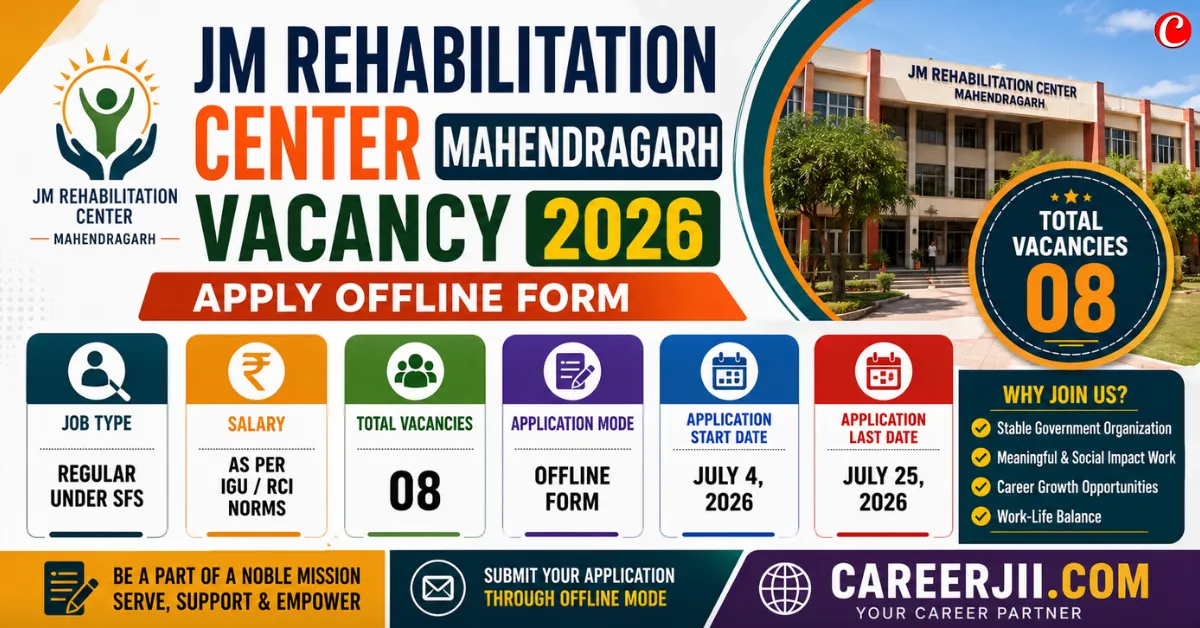 JM REHABILITATION CENTER
MAHENDRAGARH

JM REHABILITATION CENTER MAHENDRAGARH VACANCY 2026

APPLY OFFLINE FORM

JM REHABILITATION CENTER
MAHENDRAGARH

TOTAL VACANCIES
08

JOB TYPE
REGULAR UNDER SFS

SALARY
AS PER IGU / RCI NORMS

TOTAL VACANCIES
08

APPLICATION MODE
OFFLINE FORM

APPLICATION START DATE
JULY 4, 2026

APPLICATION LAST DATE
JULY 25, 2026

WHY JOIN US?
Stable Government Organization
Meaningful & Social Impact Work
Career Growth Opportunities
Work-Life Balance

BE A PART OF A NOBLE MISSION
SERVE, SUPPORT & EMPOWER

SUBMIT YOUR APPLICATION
THROUGH OFFLINE MODE

CAREERJII.COM
YOUR CAREER PARTNER